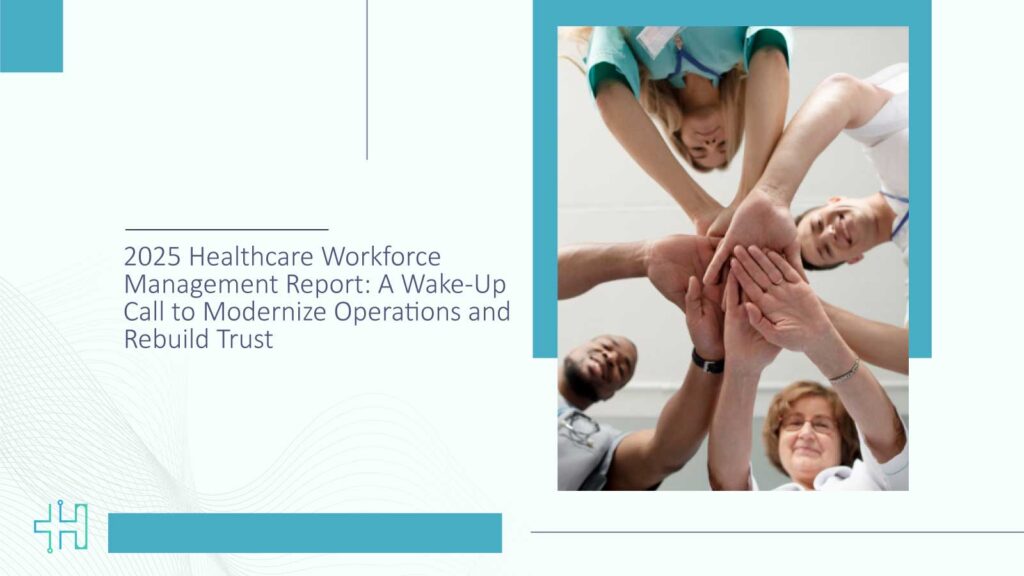 2025 Healthcare Workforce Management Report: A Wake-Up Call to Modernize Operations and Rebuild Trust